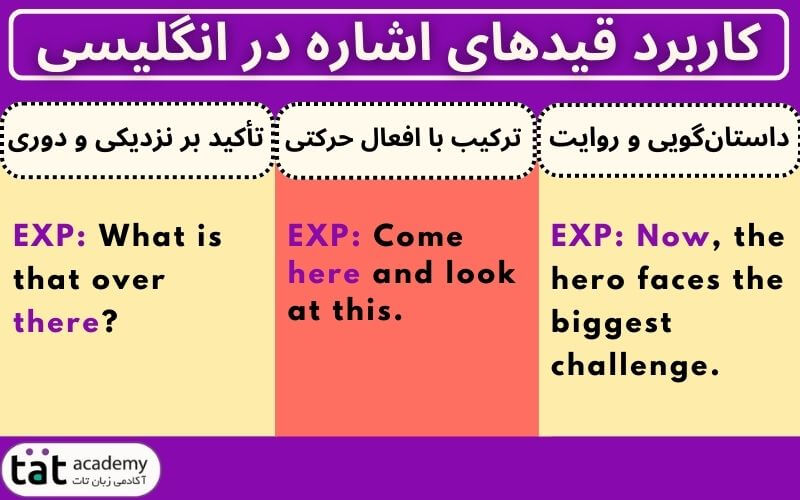 کاربرد قیدهای اشاره در انگلیسی

داستان‌گویی و روایت

EXP: Now, the hero faces the biggest challenge.

ترکیب با افعال حرکتی

EXP: Come here and look at this.

تأکید بر نزدیکی و دوری

EXP: What is that over there?

tat academy
آکادمی زبان تات